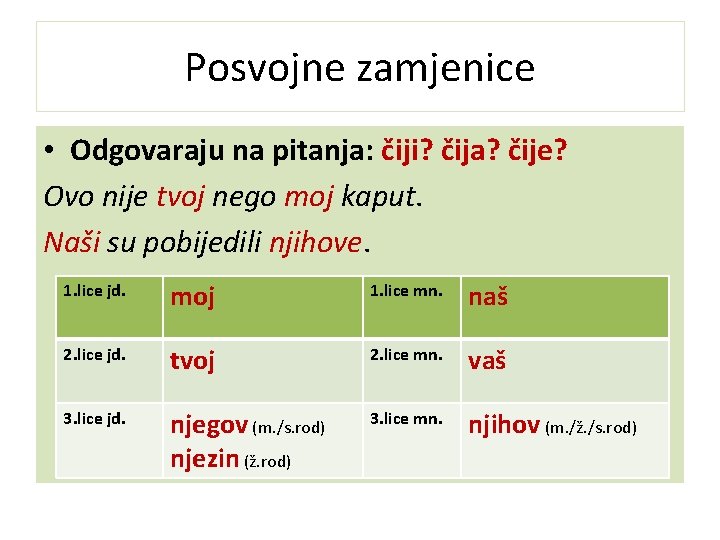 Posvojne zamjenice

• Odgovaraju na pitanja: čiji? čija? čije?

Ovo nije tvoj nego moj kaput.

Naši su pobijedili njihove.

| 1.lice jd. | moj | 1.lice mn. | naš |
|---|---|---|---|
| 2.lice jd. | tvoj | 2.lice mn. | vaš |
| 3.lice jd. | njegov (m./s.rod) njezin (ž.rod) | 3.lice mn. | njihov (m./ž./s.rod) |